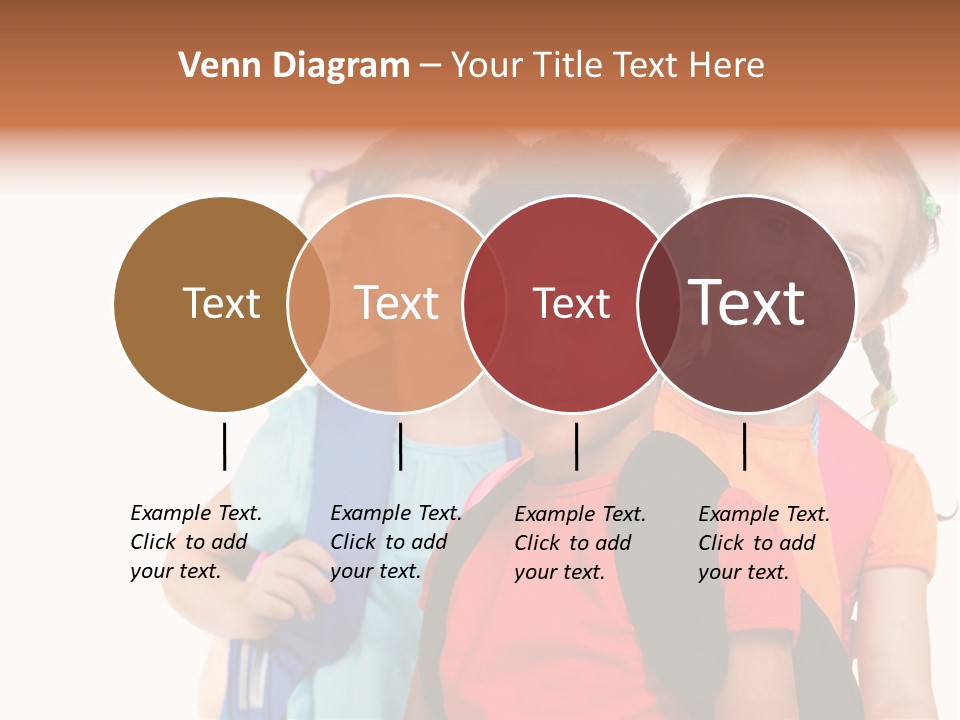 Venn Diagram – Your Title Text Here

Text

Text

Text

Text

Example Text. Click to add your text.

Example Text. Click to add your text.

Example Text. Click to add your text.

Example Text. Click to add your text.